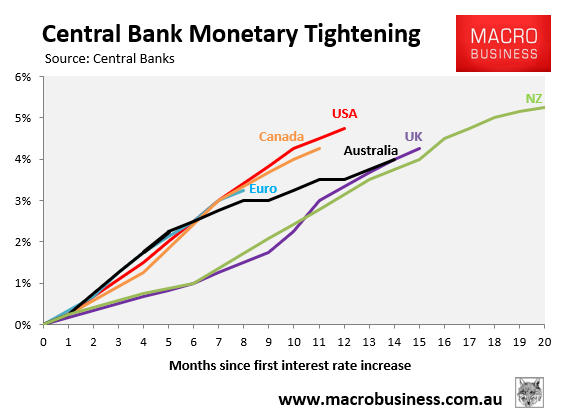 Central Bank Monetary Tightening
Source: Central Banks

MACRO BUSINESS

6%
5%
4%
3%
2%
1%
0%

USA
Canada
Australia
UK
NZ
Euro

0 1 2 3 4 5 6 7 8 9 10 11 12 13 14 15 16 17 18 19 20

Months since first interest rate increase

www.macrobusiness.com.au